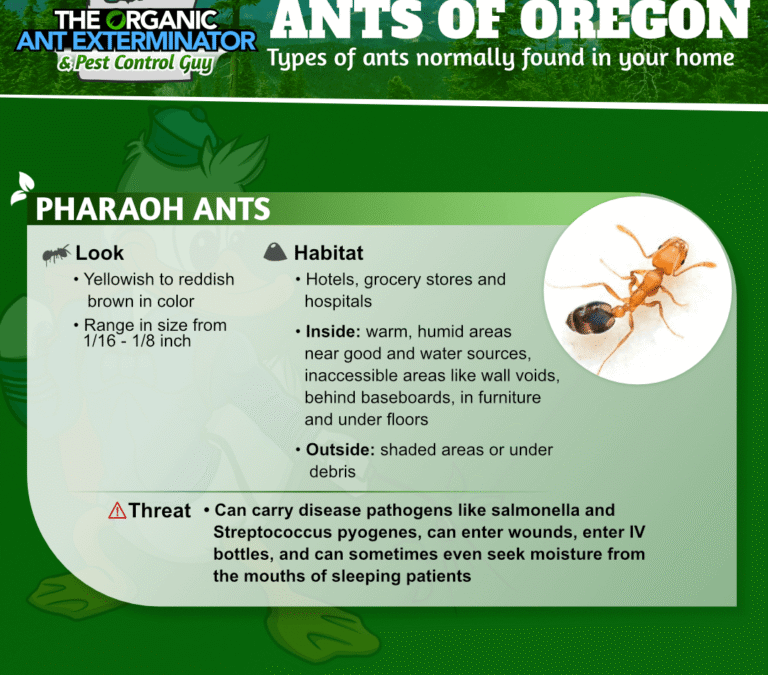 THE ORGANIC ANT EXTERMINATOR & Pest Control Guy

ANTS OF OREGON
Types of ants normally found in your home

PHARAOH ANTS

Look
• Yellowish to reddish brown in color
• Range in size from 1/16 - 1/8 inch

Habitat
• Hotels, grocery stores and hospitals
• Inside: warm, humid areas near good and water sources, inaccessible areas like wall voids, behind baseboards, in furniture and under floors
• Outside: shaded areas or under debris

Threat • Can carry disease pathogens like salmonella and Streptococcus pyogenes, can enter wounds, enter IV bottles, and can sometimes even seek moisture from the mouths of sleeping patients